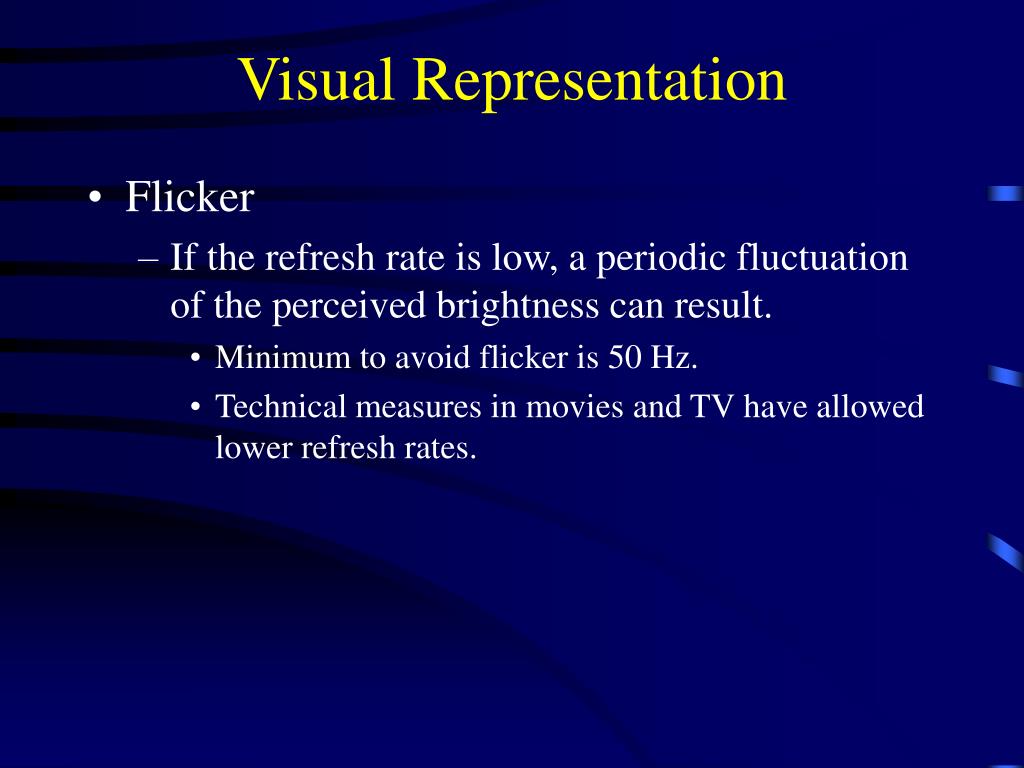 Visual Representation

• Flicker
– If the refresh rate is low, a periodic fluctuation of the perceived brightness can result.
• Minimum to avoid flicker is 50 Hz.
• Technical measures in movies and TV have allowed lower refresh rates.